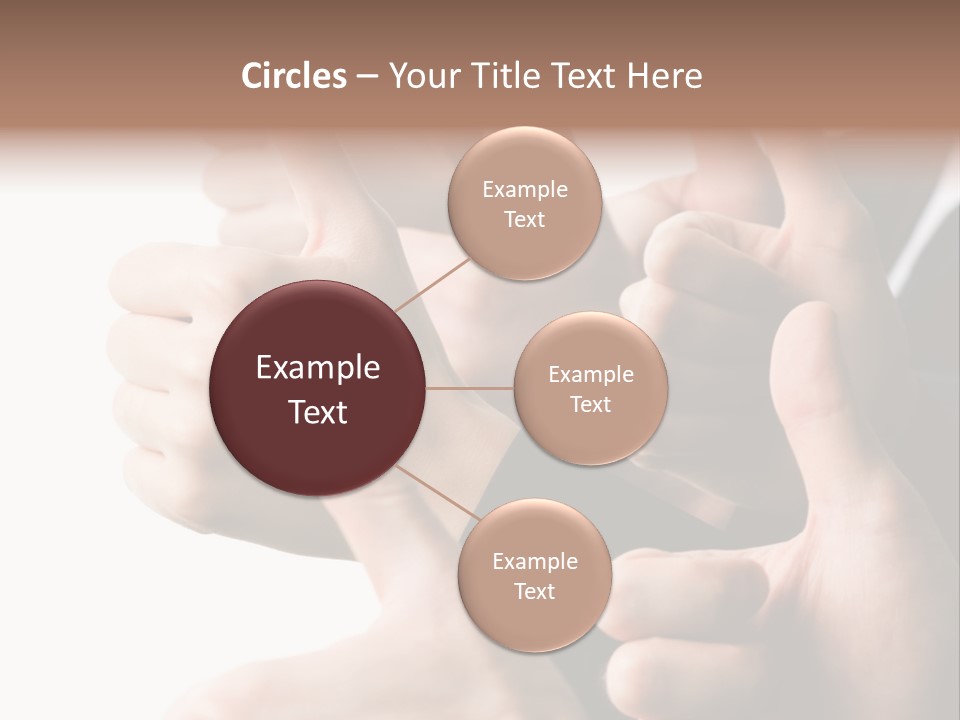 Circles – Your Title Text Here

Example Text

Example Text

Example Text

Example Text